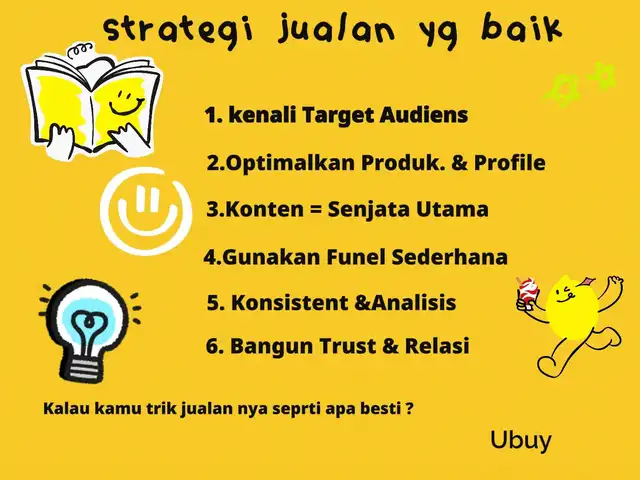 strategi jualan yg baik

1. kenali Target Audiens

2.Optimalkan Produk. & Profile

3.Konten = Senjata Utama

4.Gunakan Funel Sederhana

5. Konsistent &Analisis

6. Bangun Trust & Relasi

Kalau kamu trik jualan nya seprti apa besti ?

Ubuy